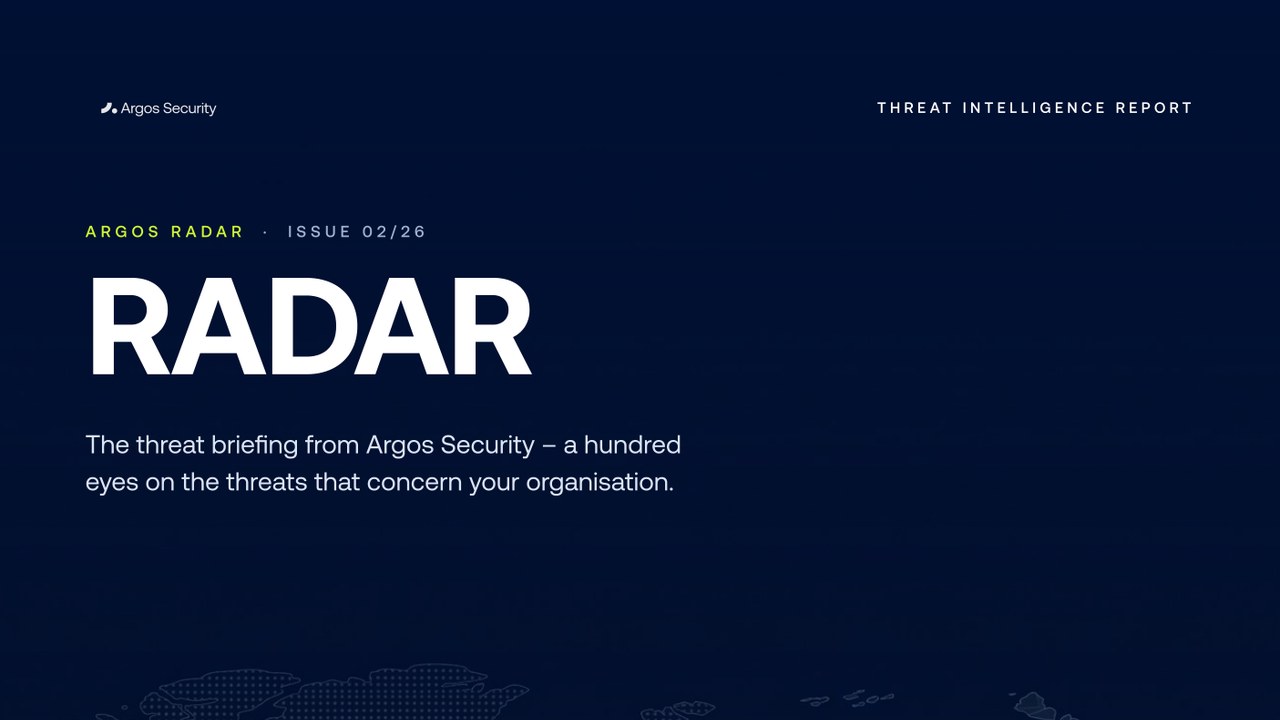 Argos Security

THREAT INTELLIGENCE REPORT

ARGOS RADAR · ISSUE 02/26

RADAR

The threat briefing from Argos Security – a hundred eyes on the threats that concern your organisation.